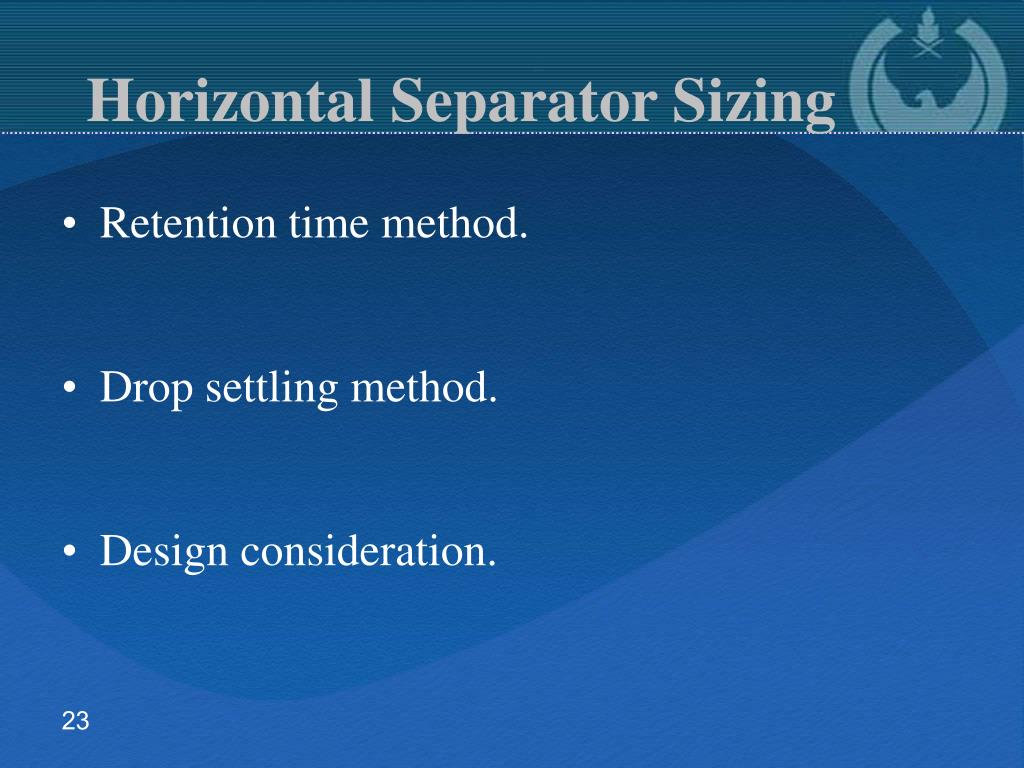 Horizontal Separator Sizing

• Retention time method.

• Drop settling method.

• Design consideration.

23